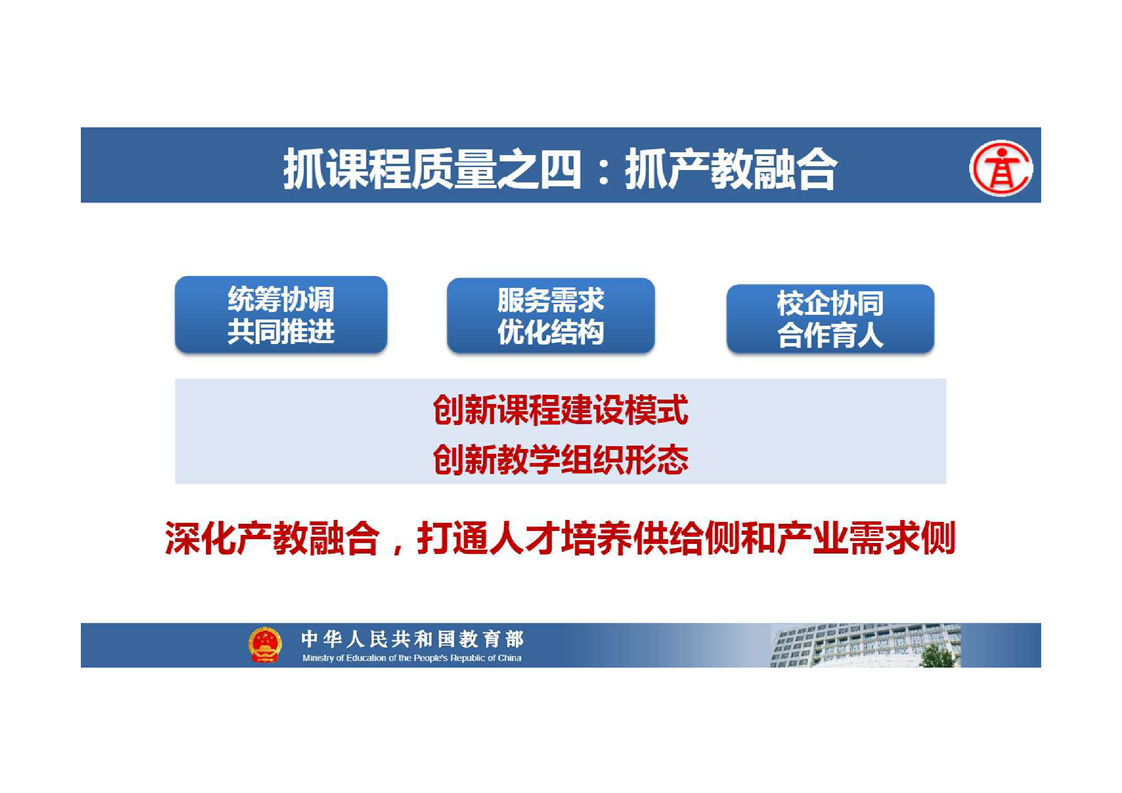 抓课程质量之四：抓产教融合

统筹协调
共同推进

服务需求
优化结构

校企协同
合作育人

创新课程建设模式
创新教学组织形态

深化产教融合，打通人才培养供给侧和产业需求侧

中华人民共和国教育部
Ministry of Education of the People's Republic of China